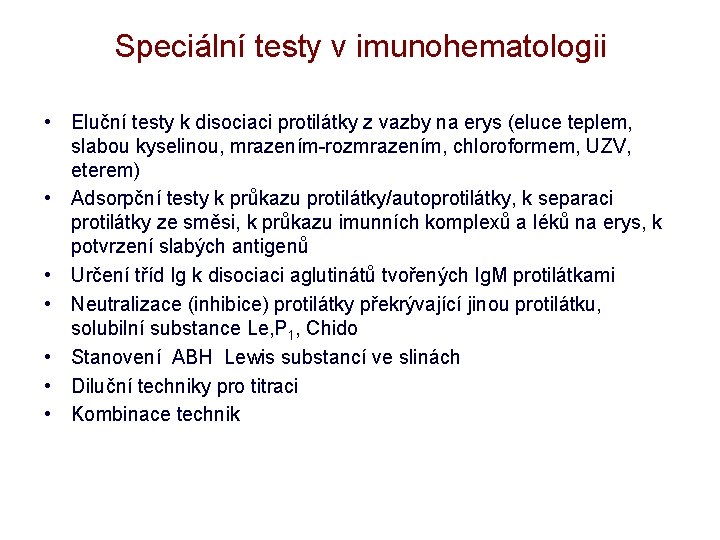 Speciální testy v imunohematologii

• Eluční testy k disociaci protilátky z vazby na erys (eluce teplem, slabou kyselinou, mrazením-rozmrazením, chloroformem, UZV, eterem)
• Adsorpční testy k průkazu protilátky/autoprotilátky, k separaci protilátky ze směsi, k průkazu imunních komplexů a léků na erys, k potvrzení slabých antigenů
• Určení tříd Ig k disociaci aglutinátů tvořených IgM protilátkami
• Neutralizace (inhibice) protilátky překrývající jinou protilátku, solubilní substance Le,$P_1$, Chido
• Stanovení ABH Lewis substancí ve slinách
• Diluční techniky pro titraci
• Kombinace technik